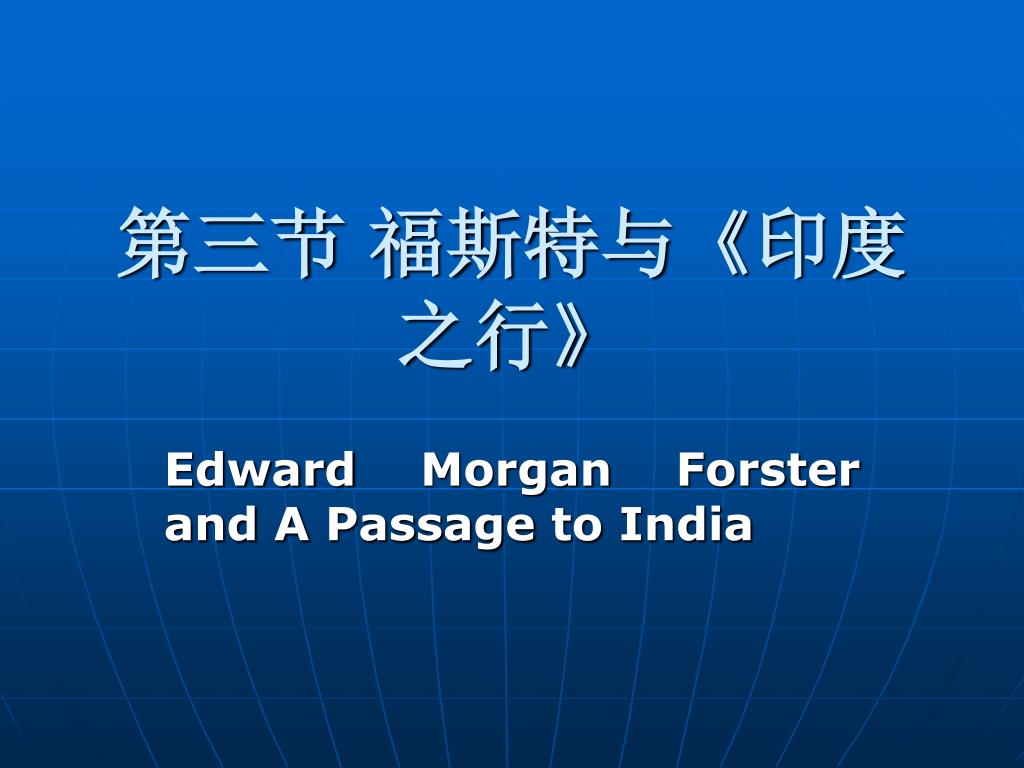 第三节 福斯特与《印度之行》

Edward Morgan Forster and A Passage to India